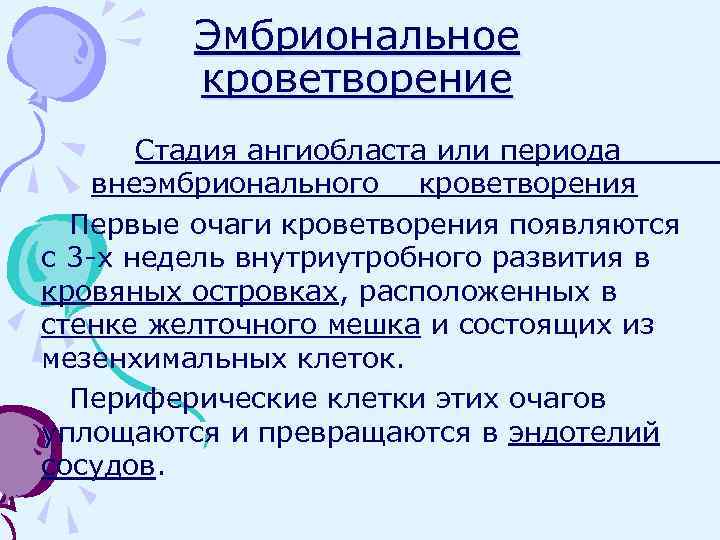 Эмбриональное кроветворение

Стадия ангиобласта или периода внеэмбрионального кроветворения

Первые очаги кроветворения появляются с 3-х недель внутриутробного развития в кровяных островках, расположенных в стенке желточного мешка и состоящих из мезенхимальных клеток.

Периферические клетки этих очагов уплощаются и превращаются в эндотелий сосудов.